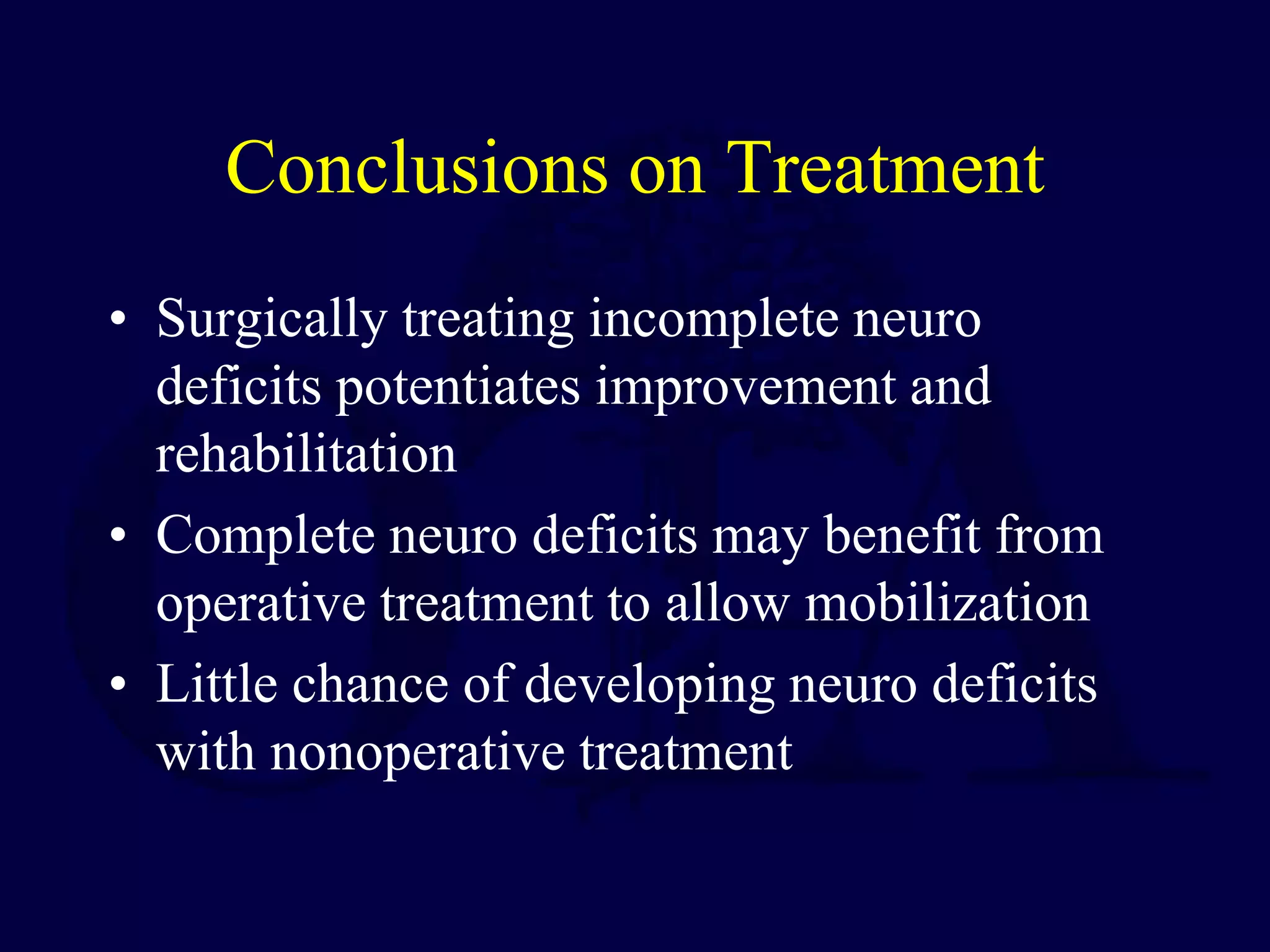 Conclusions on Treatment

• Surgically treating incomplete neuro deficits potentiates improvement and rehabilitation
• Complete neuro deficits may benefit from operative treatment to allow mobilization
• Little chance of developing neuro deficits with nonoperative treatment